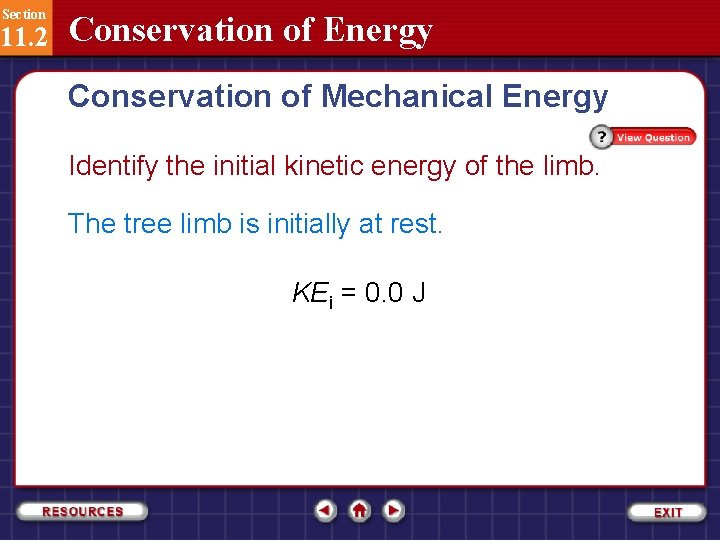 Section
11.2 Conservation of Energy

Conservation of Mechanical Energy

? View Question

Identify the initial kinetic energy of the limb.

The tree limb is initially at rest.

$KE_i = 0.0\ J$

RESOURCES

EXIT